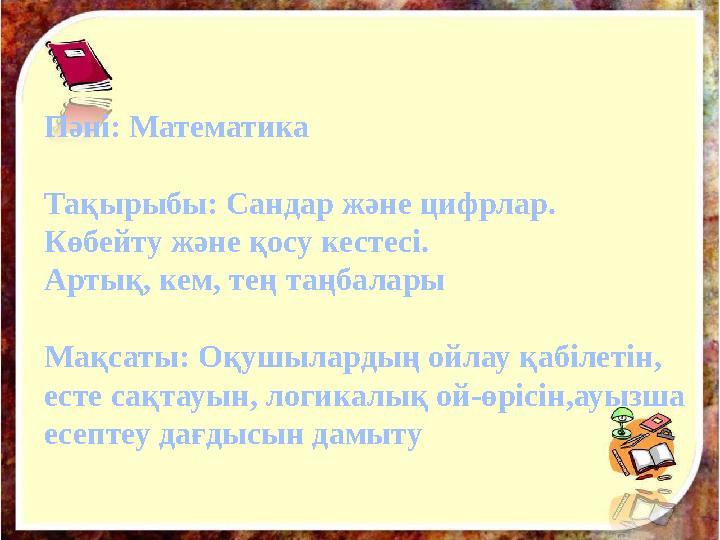 Пәні: Математика

Тақырыбы: Сандар және цифрлар. Көбейту және қосу кестесі. Артық, кем, тең таңбалары

Мақсаты: Оқушылардың ойлау қабілетін, есте сақтауын, логикалық ой-өрісін,ауызша есептеу дағдысын дамыту